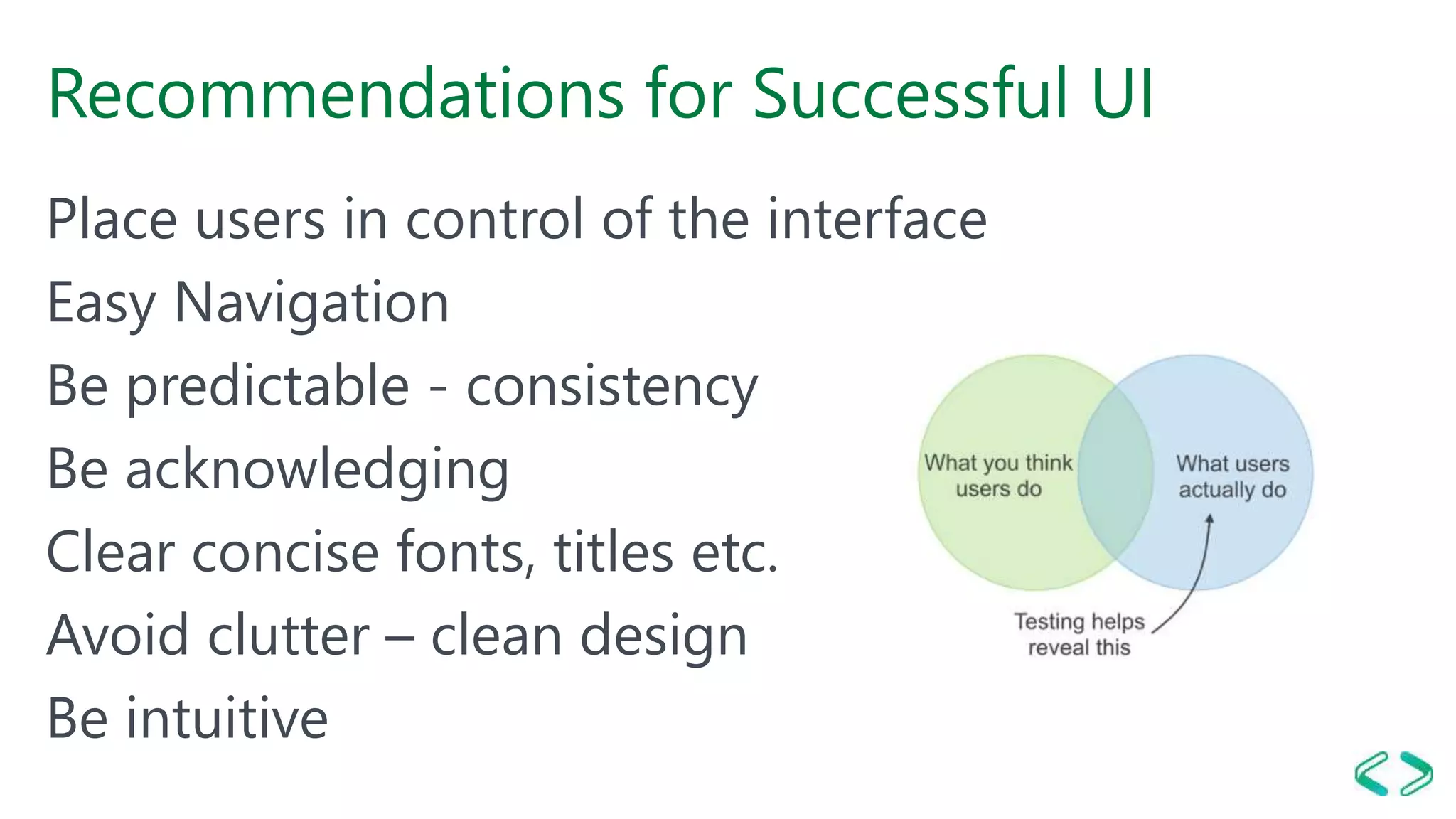 Recommendations for Successful UI

Place users in control of the interface

Easy Navigation

Be predictable - consistency

Be acknowledging

Clear concise fonts, titles etc.

Avoid clutter – clean design

Be intuitive

What you think users do

What users actually do

Testing helps reveal this